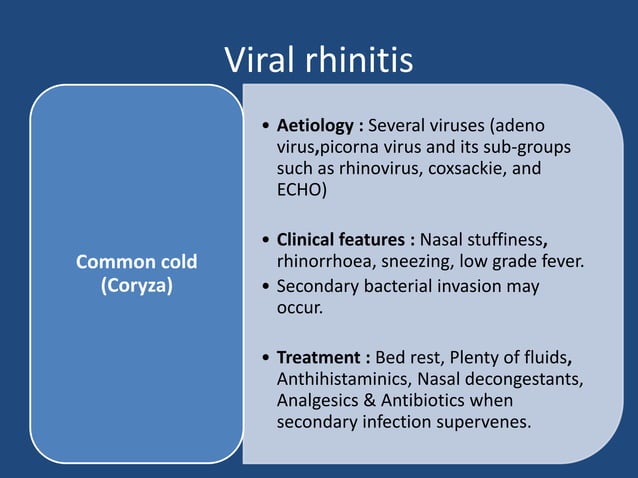 Viral rhinitis

Common cold (Coryza)

• Aetiology : Several viruses (adeno virus,picorna virus and its sub-groups such as rhinovirus, coxsackie, and ECHO)

• Clinical features : Nasal stuffiness, rhinorrhoea, sneezing, low grade fever.
• Secondary bacterial invasion may occur.

• Treatment : Bed rest, Plenty of fluids, Anthihistaminics, Nasal decongestants, Analgesics & Antibiotics when secondary infection supervenes.